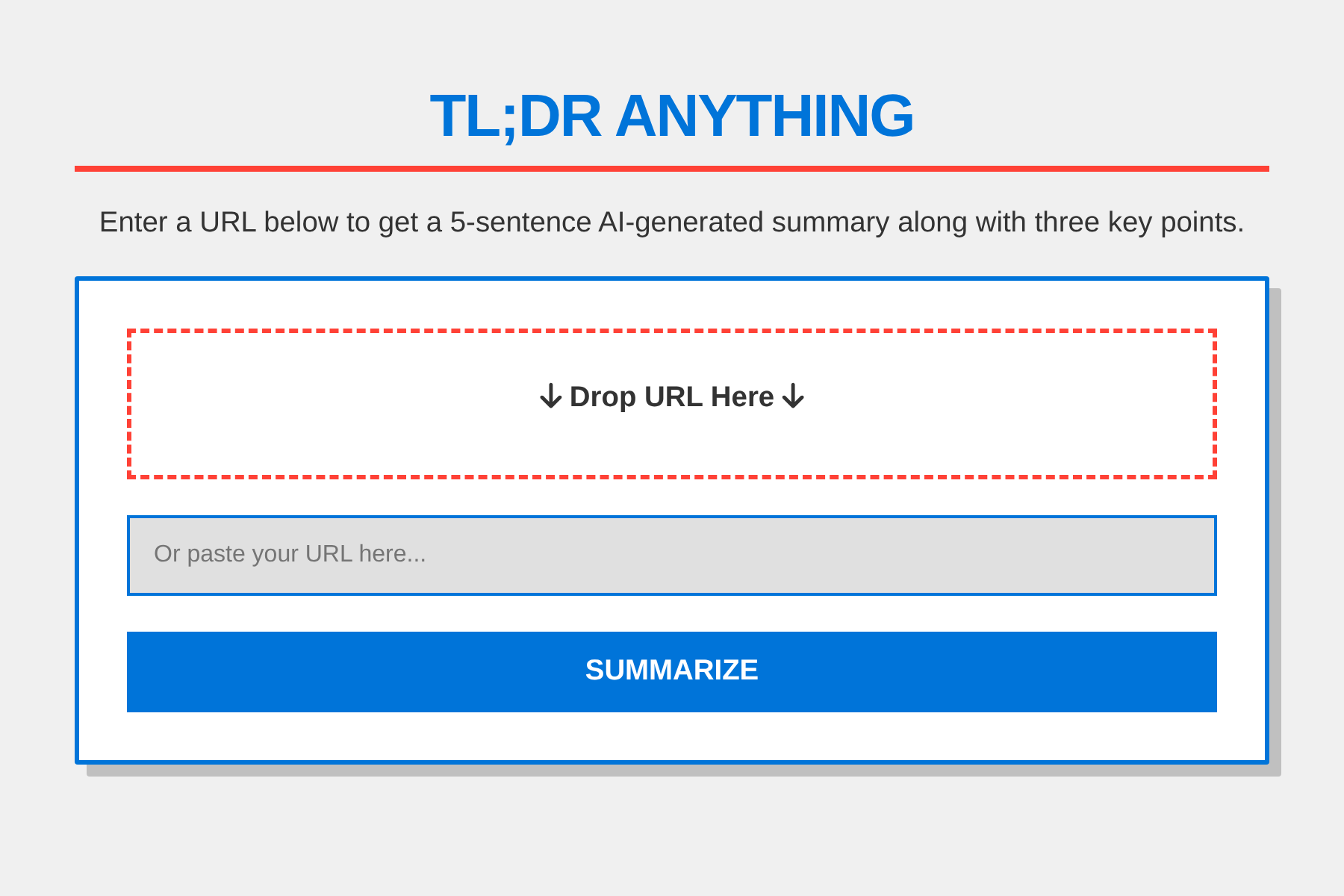 TL;DR ANYTHING

Enter a URL below to get a 5-sentence AI-generated summary along with three key points.

↓ Drop URL Here ↓

Or paste your URL here...

SUMMARIZE